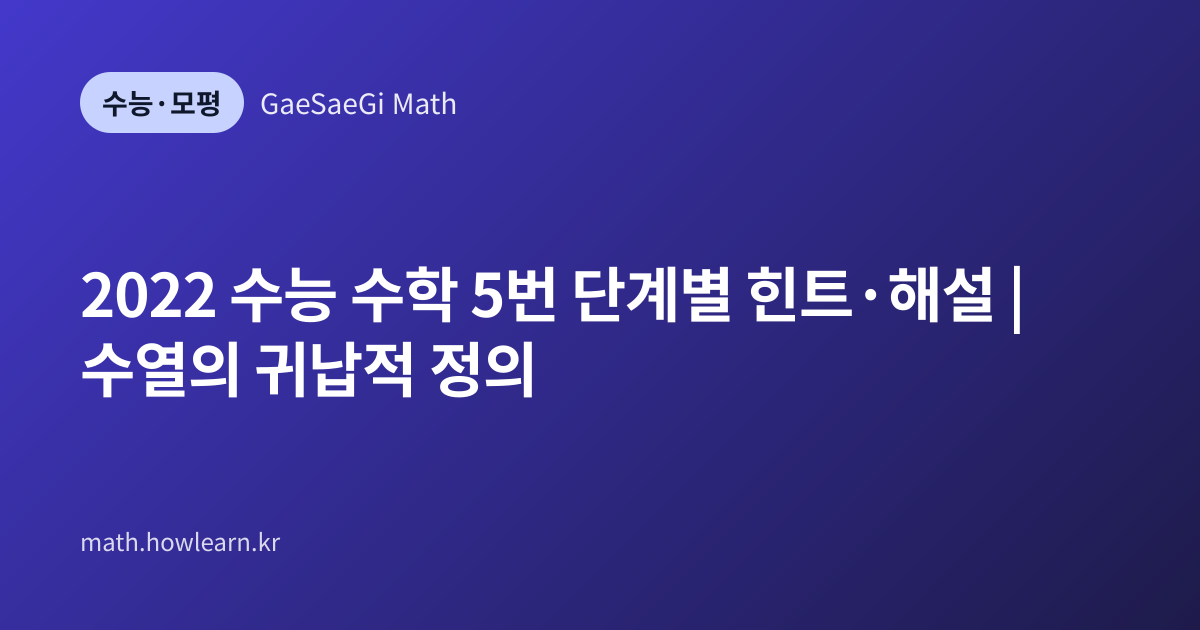 수능·모평

GaeSaeGi Math

2022 수능 수학 5번 단계별 힌트·해설 | 수열의 귀납적 정의

math.howlearn.kr